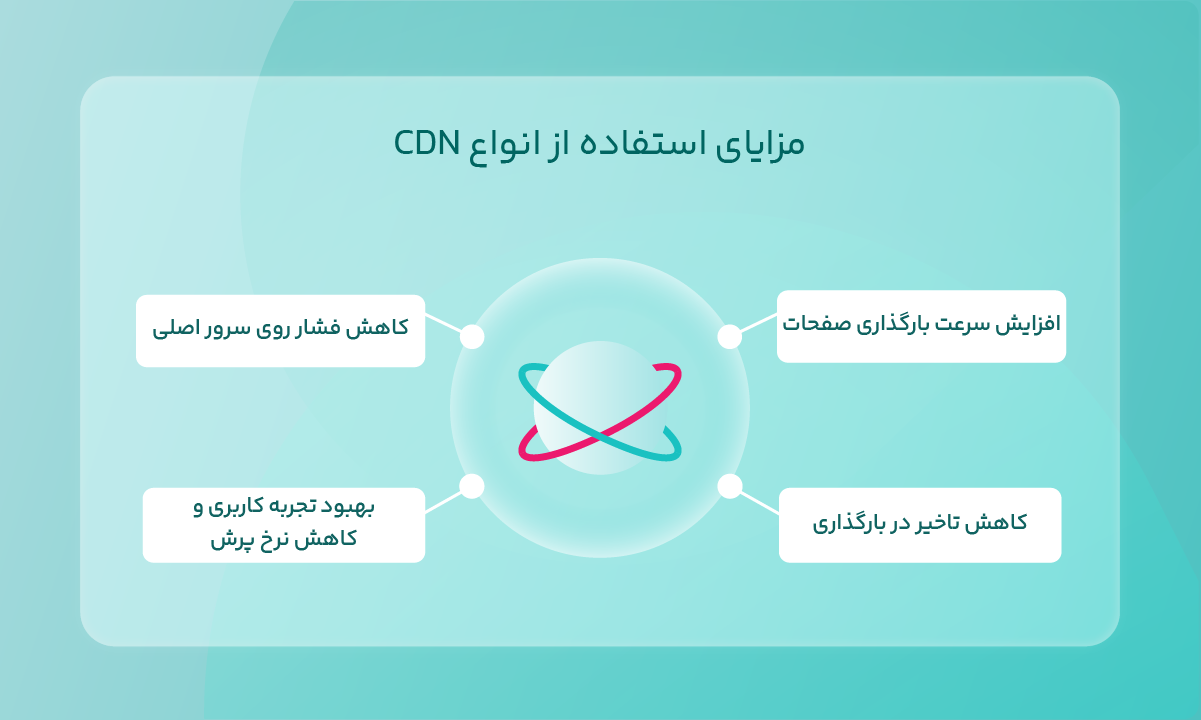 مزایای استفاده از انواع CDN

افزایش سرعت بارگذاری صفحات

کاهش فشار روی سرور اصلی

کاهش تاخیر در بارگذاری

بهبود تجربه کاربری و کاهش نرخ پرش